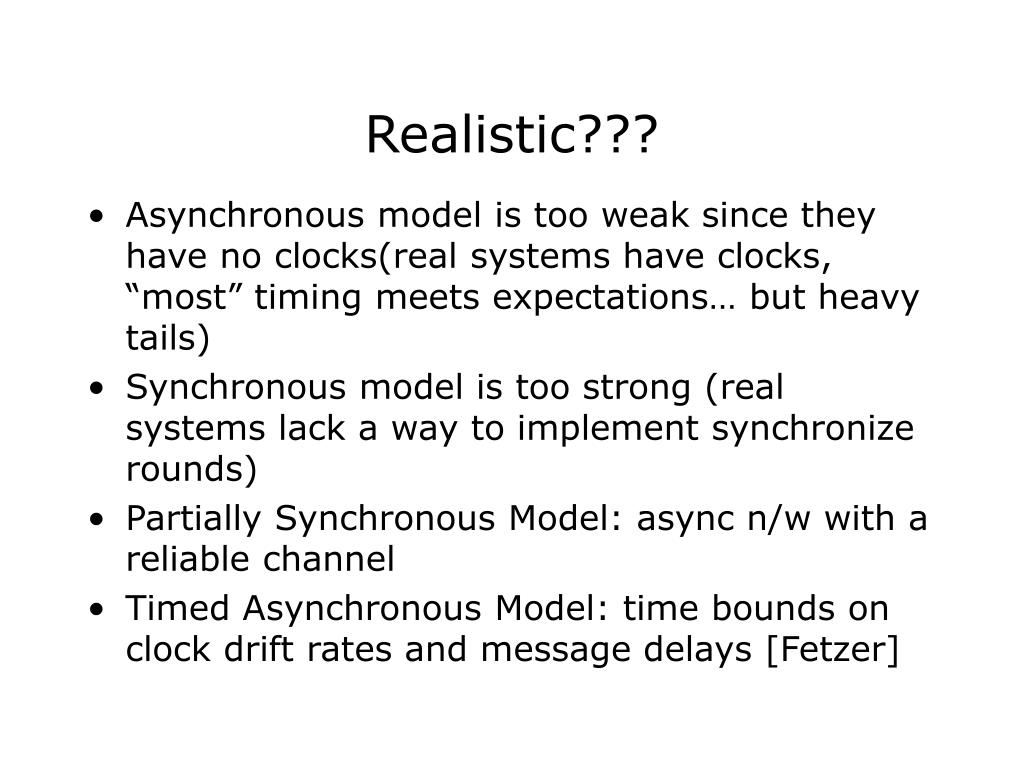 Realistic???

• Asynchronous model is too weak since they have no clocks(real systems have clocks, “most” timing meets expectations… but heavy tails)
• Synchronous model is too strong (real systems lack a way to implement synchronize rounds)
• Partially Synchronous Model: async n/w with a reliable channel
• Timed Asynchronous Model: time bounds on clock drift rates and message delays [Fetzer]